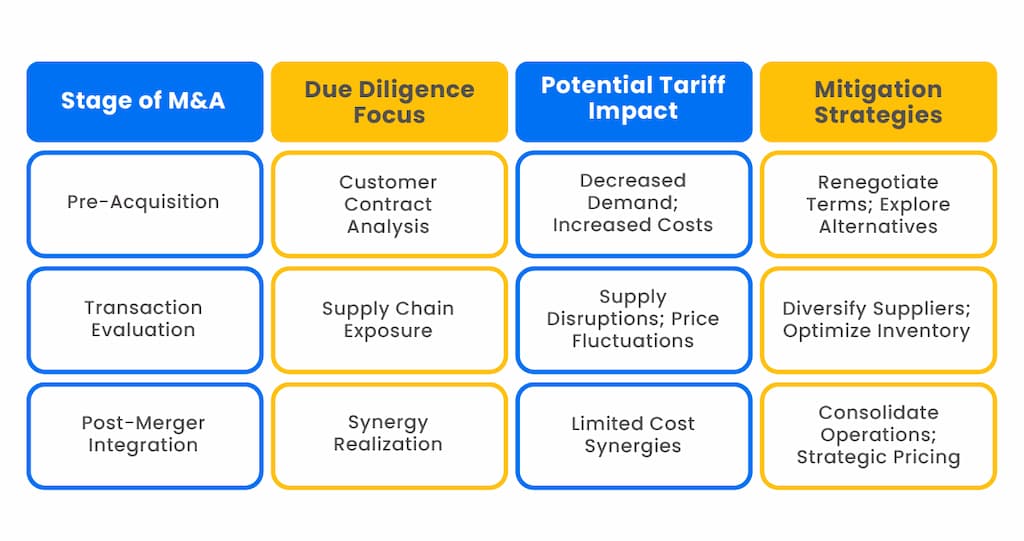 | Stage of M&A | Due Diligence Focus | Potential Tariff Impact | Mitigation Strategies |
|---|---|---|---|
| Pre-Acquisition | Customer Contract Analysis | Decreased Demand; Increased Costs | Renegotiate Terms; Explore Alternatives |
| Transaction Evaluation | Supply Chain Exposure | Supply Disruptions; Price Fluctuations | Diversify Suppliers; Optimize Inventory |
| Post-Merger Integration | Synergy Realization | Limited Cost Synergies | Consolidate Operations; Strategic Pricing |